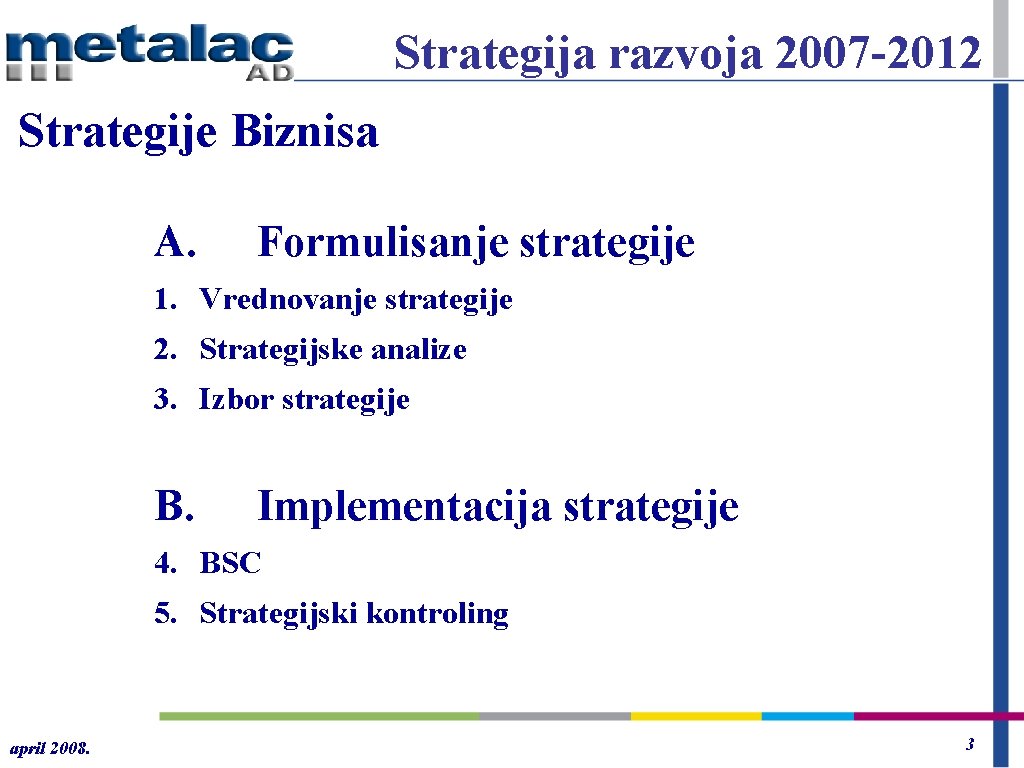 metalac AD

Strategija razvoja 2007-2012

Strategije Biznisa

A. Formulisanje strategije

1. Vrednovanje strategije
2. Strategijske analize
3. Izbor strategije

B. Implementacija strategije

4. BSC
5. Strategijski kontroling

april 2008.

3